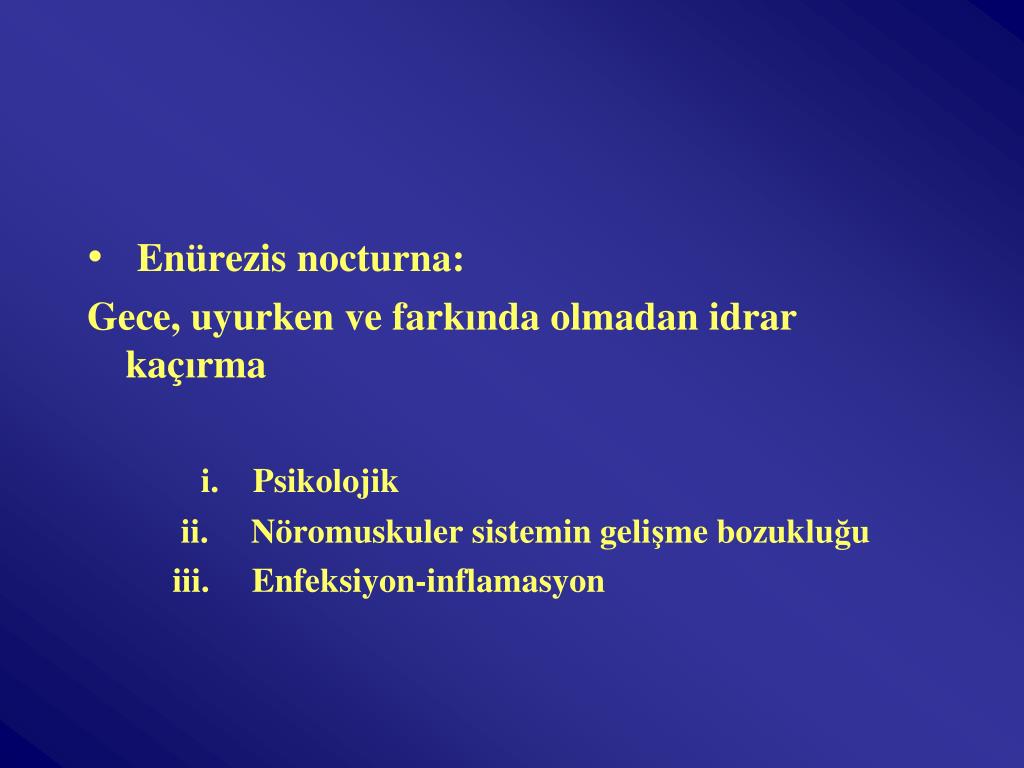 • Enürezis nocturna:

Gece, uyurken ve farkında olmadan idrar kaçırma

i. Psikolojik
ii. Nöromuskuler sistemin gelişme bozukluğu
iii. Enfeksiyon-inflamasyon